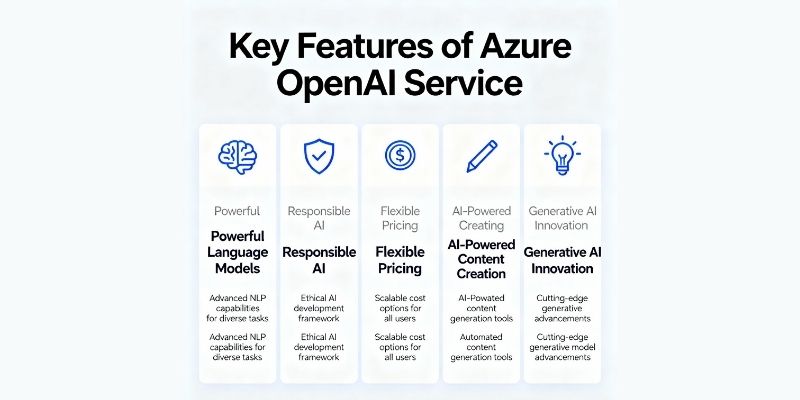 Key Features of Azure OpenAI Service

Powerful

Powerful Language Models

Advanced NLP capabilities for diverse tasks

Advanced NLP capabilities for diverse tasks

Responsible AI

Responsible AI

Ethical AI development framework

Ethical AI development framework

Flexible Pricing

Flexible Pricing

Scalable cost options for all users

Scalable cost options for all users

AI-Powered Creating

AI-Powered Content Creation

AI-Powated content generation tools

Automated content generation tools

Generative AI Innovation

Generative AI Innovation

Cutting-edge generative advancements

Cutting-edge generative model advancements